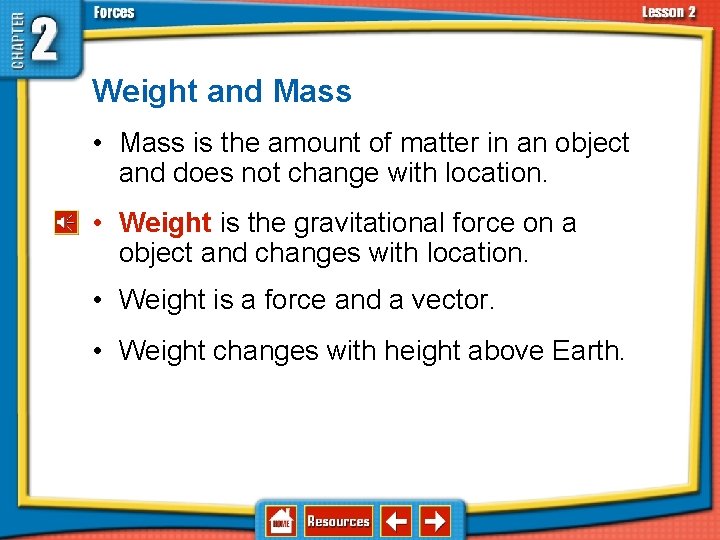 CHAPTER 2

Forces

Lesson 2

Weight and Mass

• Mass is the amount of matter in an object and does not change with location.

• Weight is the gravitational force on a object and changes with location.

• Weight is a force and a vector.

• Weight changes with height above Earth.

HOME

Resources